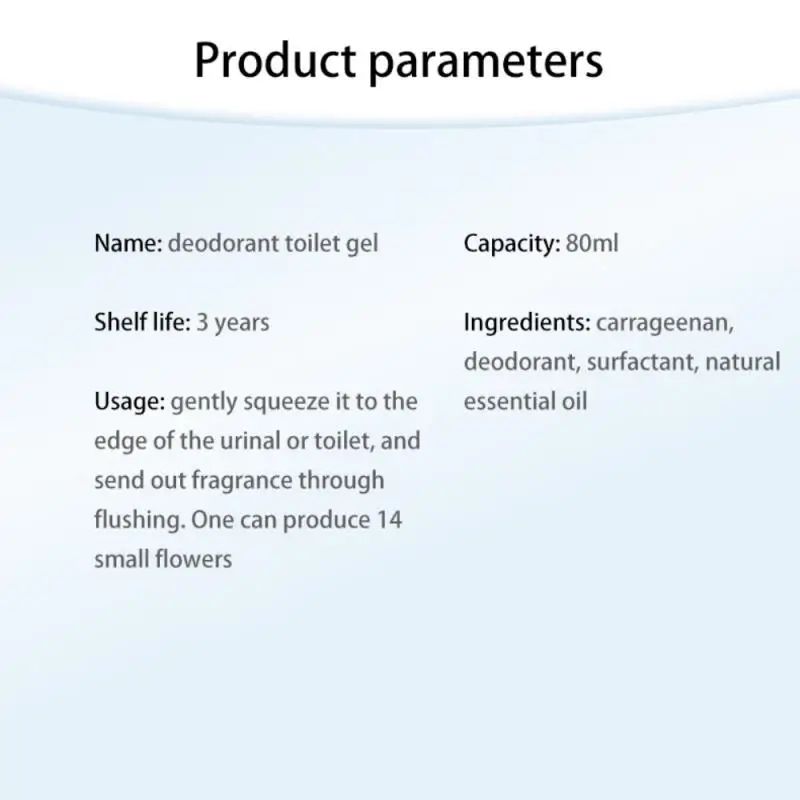 Product parameters

Name: deodorant toilet gel

Shelf life: 3 years

Usage: gently squeeze it to the edge of the urinal or toilet, and send out fragrance through flushing. One can produce 14 small flowers

Capacity: 80ml

Ingredients: carrageenan, deodorant, surfactant, natural essential oil